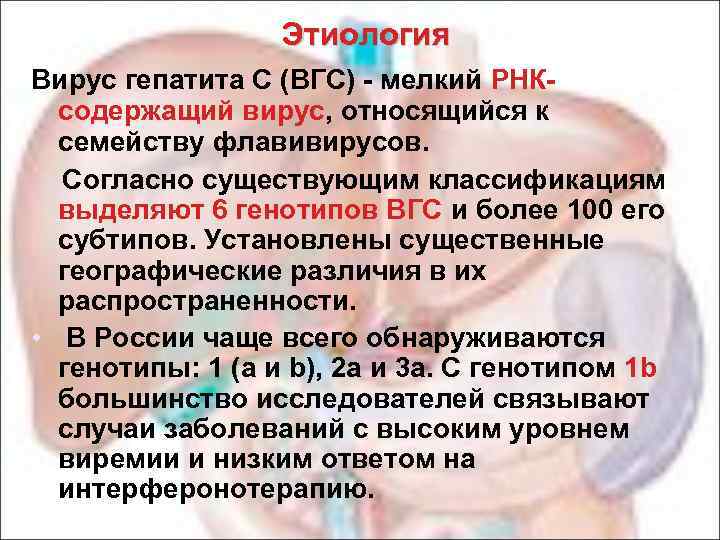 Этиология

Вирус гепатита С (ВГС) - мелкий РНК-содержащий вирус, относящийся к семейству флавивирусов.

Согласно существующим классификациям выделяют 6 генотипов ВГС и более 100 его субтипов. Установлены существенные географические различия в их распространенности.

• В России чаще всего обнаруживаются генотипы: 1 (a и b), 2a и 3a. С генотипом 1b большинство исследователей связывают случаи заболеваний с высоким уровнем виремии и низким ответом на интерферонотерапию.